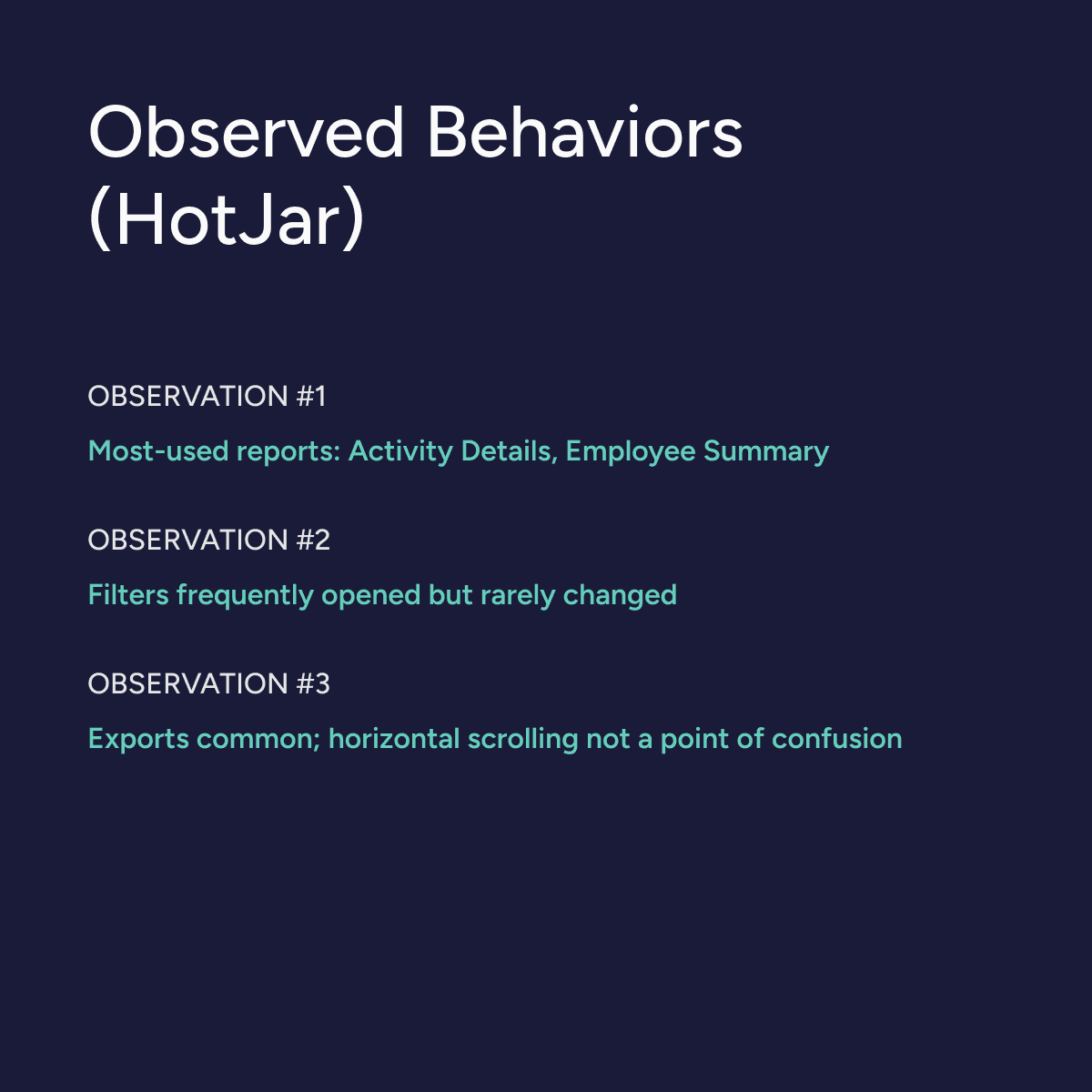 Observed Behaviors (HotJar)

OBSERVATION #1

Most-used reports: Activity Details, Employee Summary

OBSERVATION #2

Filters frequently opened but rarely changed

OBSERVATION #3

Exports common; horizontal scrolling not a point of confusion